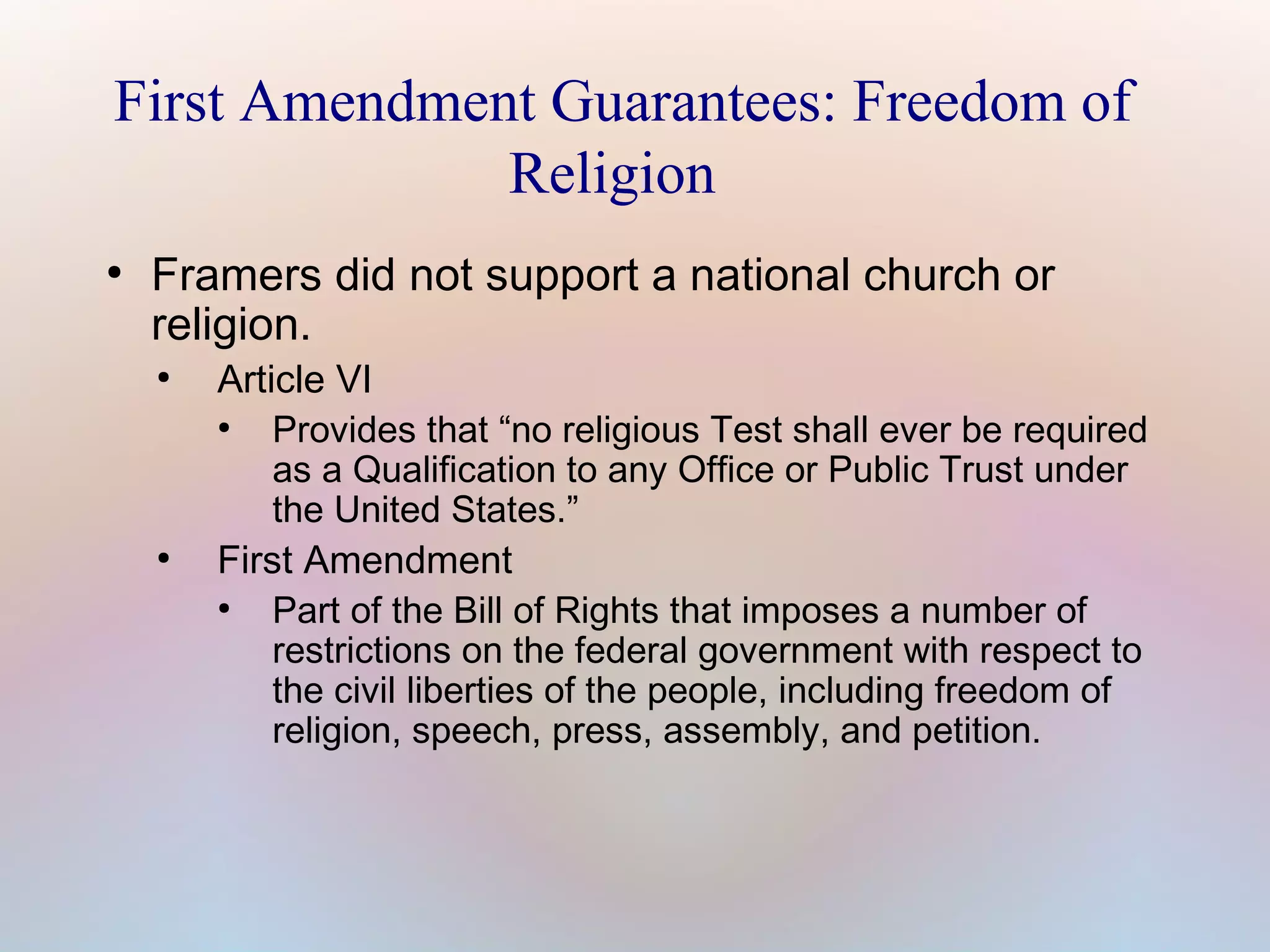 First Amendment Guarantees: Freedom of Religion

• Framers did not support a national church or religion.
  • Article VI
    • Provides that “no religious Test shall ever be required as a Qualification to any Office or Public Trust under the United States.”
  • First Amendment
    • Part of the Bill of Rights that imposes a number of restrictions on the federal government with respect to the civil liberties of the people, including freedom of religion, speech, press, assembly, and petition.